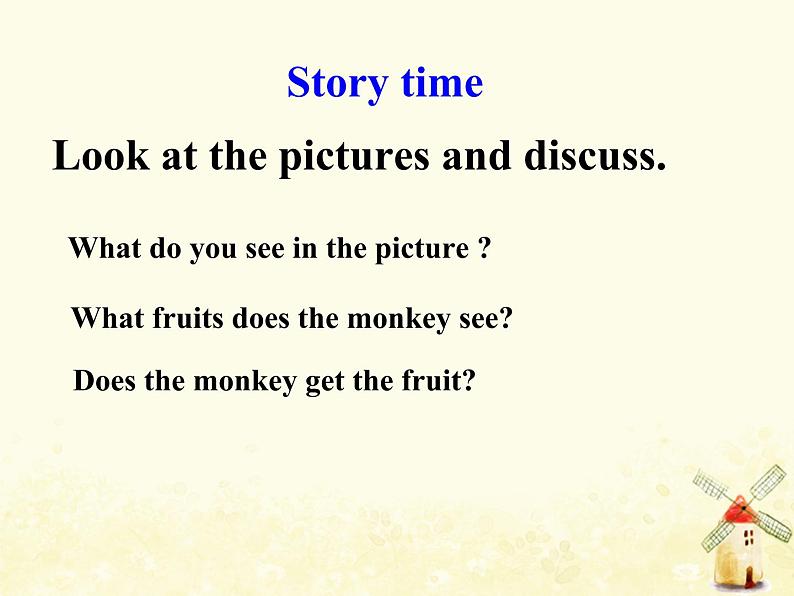 Story time

Look at the pictures and discuss.

What do you see in the picture ?

What fruits does the monkey see?

Does the monkey get the fruit?